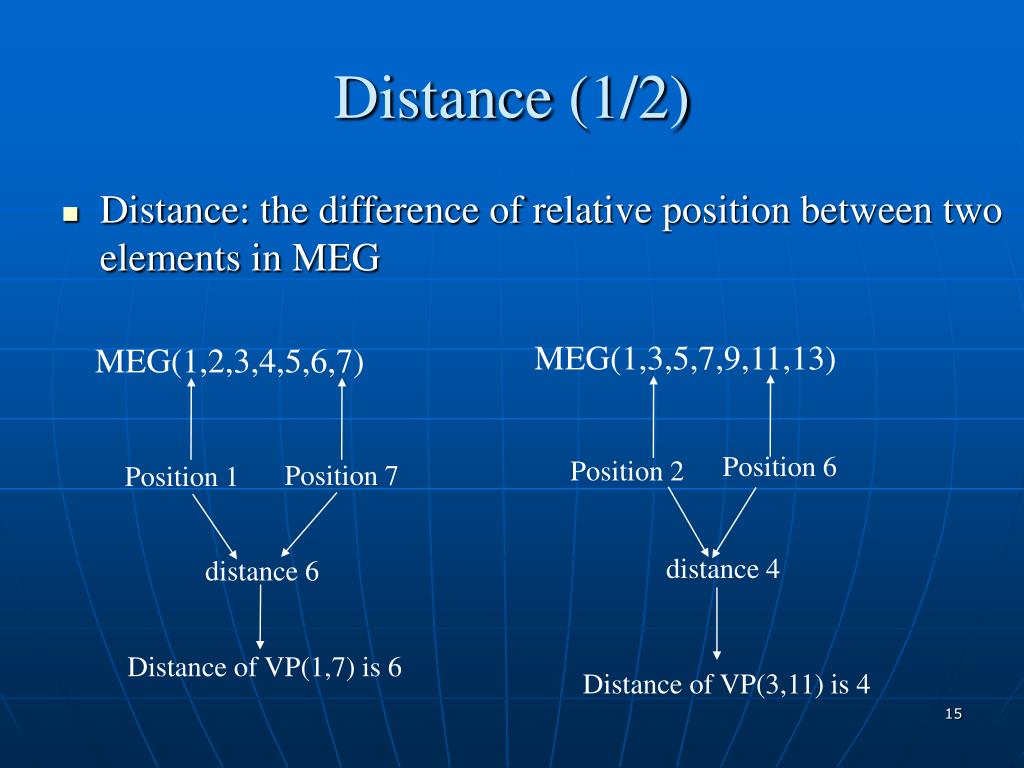 Distance (1/2)

Distance: the difference of relative position between two elements in MEG

MEG(1,2,3,4,5,6,7)

Position 1 Position 7

distance 6

Distance of VP(1,7) is 6

MEG(1,3,5,7,9,11,13)

Position 2 Position 6

distance 4

Distance of VP(3,11) is 4

15